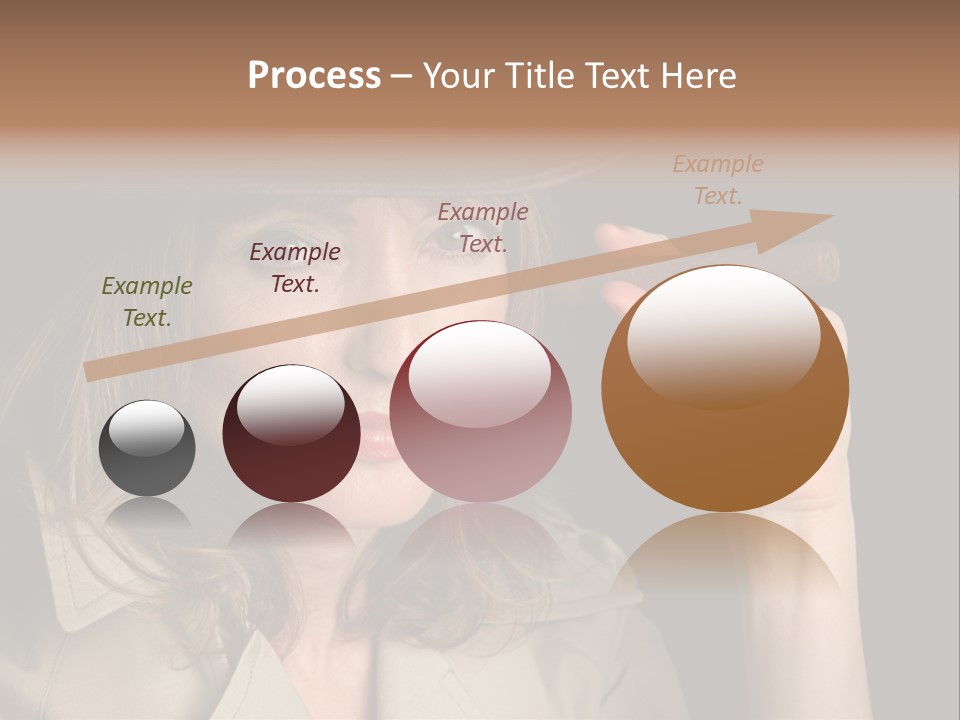 Process – Your Title Text Here

Example Text.

Example Text.

Example Text.

Example Text.